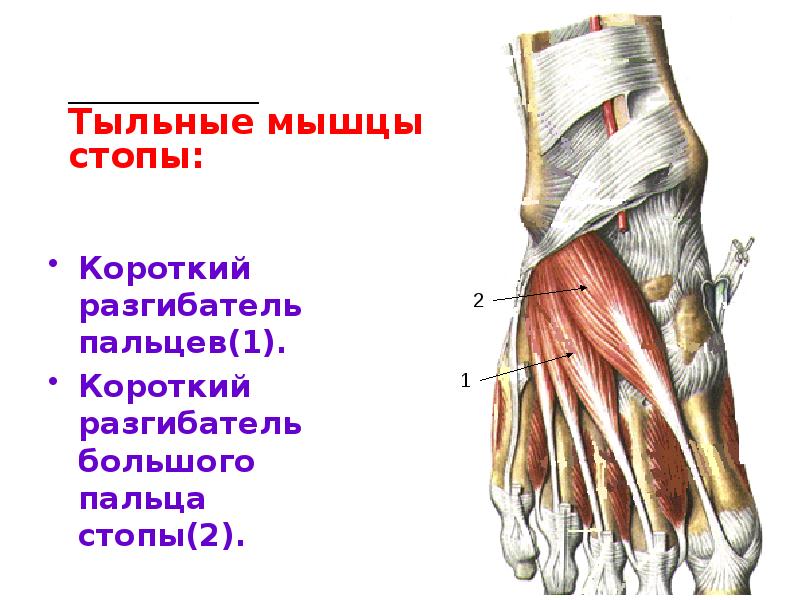 Тыльные мышцы стопы:

• Короткий разгибатель пальцев(1).

• Короткий разгибатель большого пальца стопы(2).

2

1